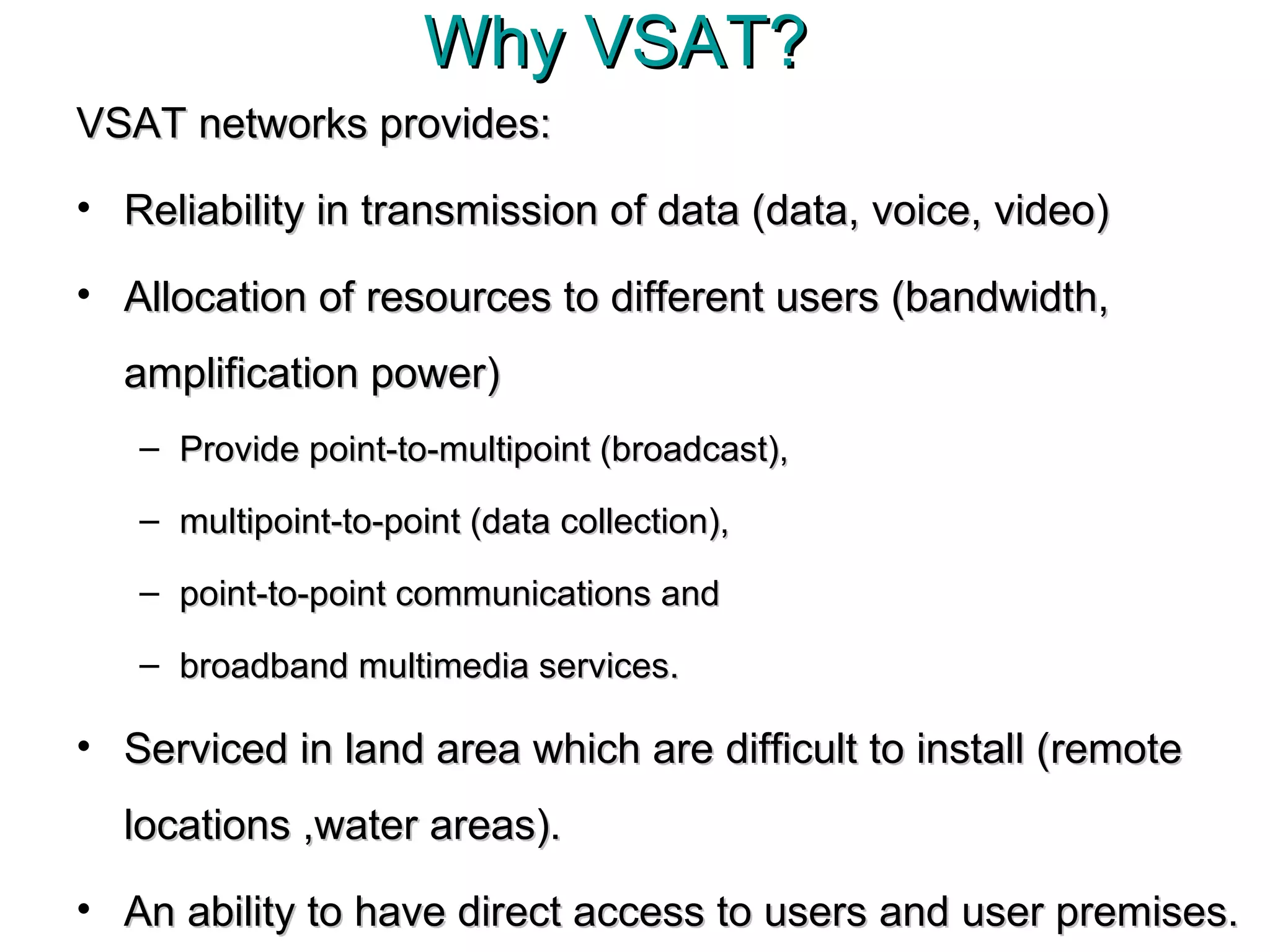 Why VSAT?

VSAT networks provides:

• Reliability in transmission of data (data, voice, video)

• Allocation of resources to different users (bandwidth, amplification power)

– Provide point-to-multipoint (broadcast),

– multipoint-to-point (data collection),

– point-to-point communications and

– broadband multimedia services.

• Serviced in land area which are difficult to install (remote locations ,water areas).

• An ability to have direct access to users and user premises.